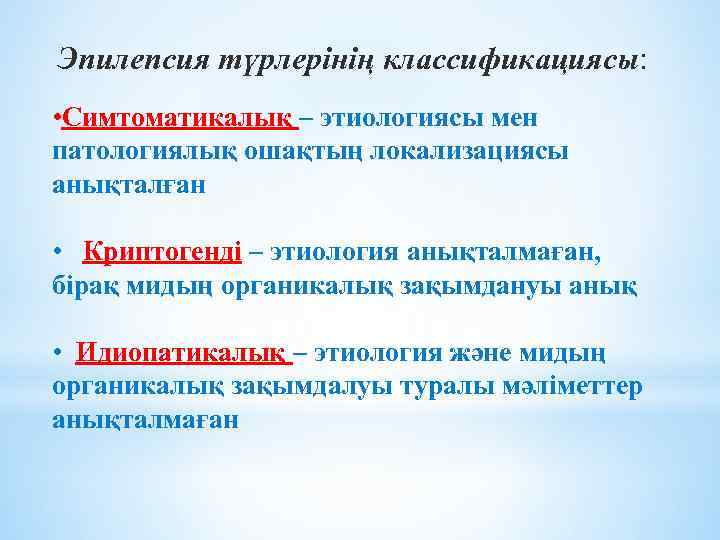 Эпилепсия түрлерінің классификациясы:

•Симтоматикалық – этиологиясы мен патологиялық ошақтың локализациясы анықталған

• Криптогенді – этиология анықталмаған, бірақ мидың органикалық зақымдануы анық

• Идиопатикалық – этиология және мидың органикалық зақымдалуы туралы мәліметтер анықталмаған